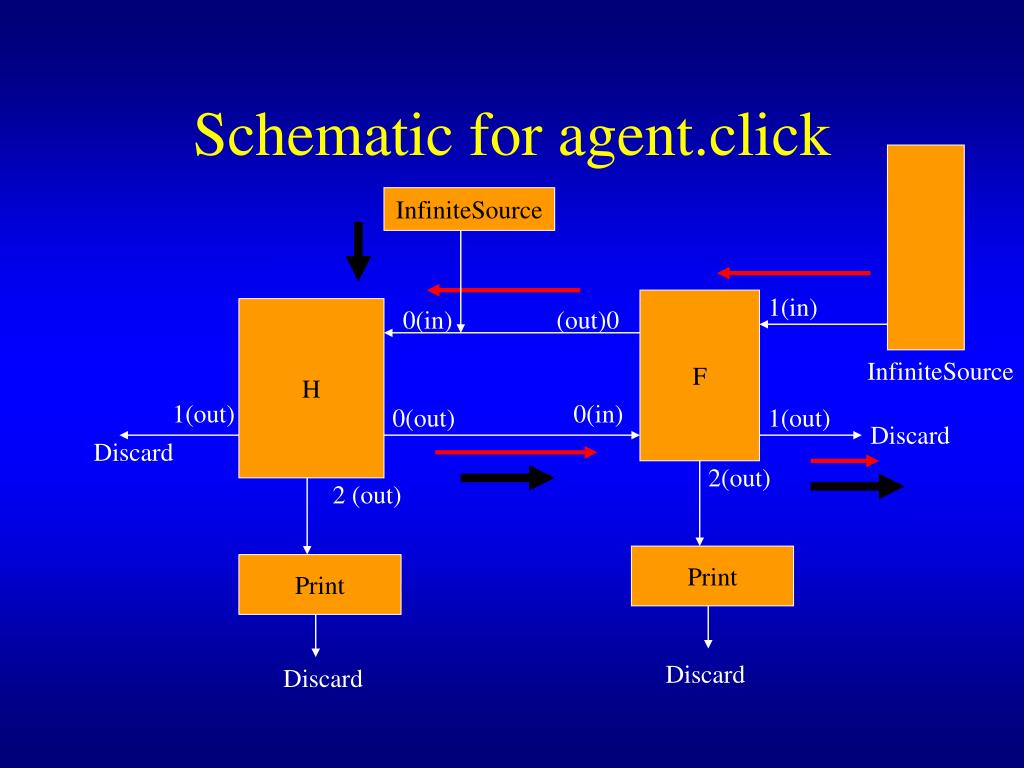 Schematic for agent.click

InfiniteSource

0(in)

(out)0

1(in)

InfiniteSource

H

F

1(out)

Discard

0(out)

0(in)

1(out)

Discard

2 (out)

2(out)

Print

Print

Discard

Discard